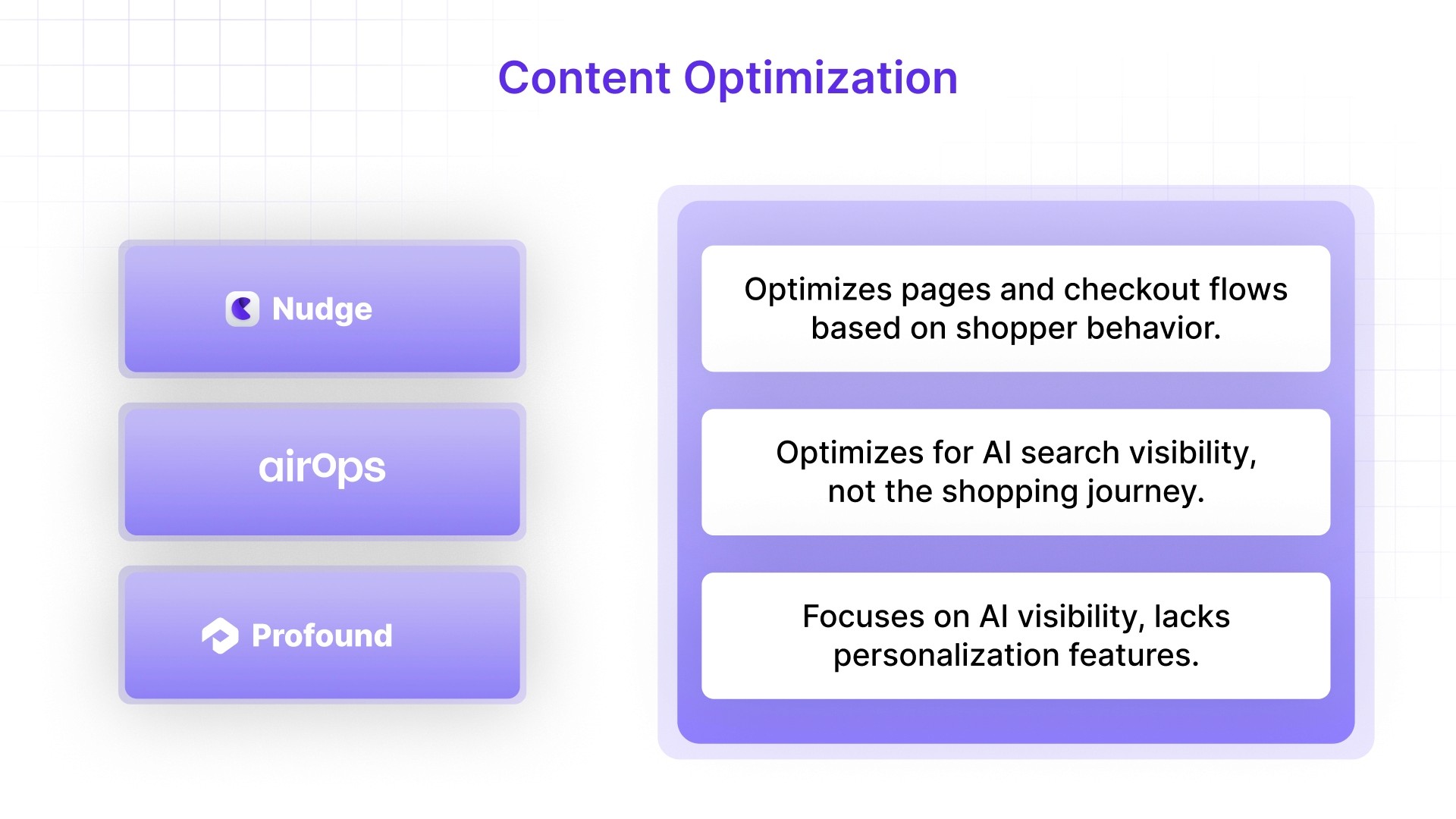 Content Optimization

Nudge

airOps

Profound

Optimizes pages and checkout flows based on shopper behavior.

Optimizes for AI search visibility, not the shopping journey.

Focuses on AI visibility, lacks personalization features.